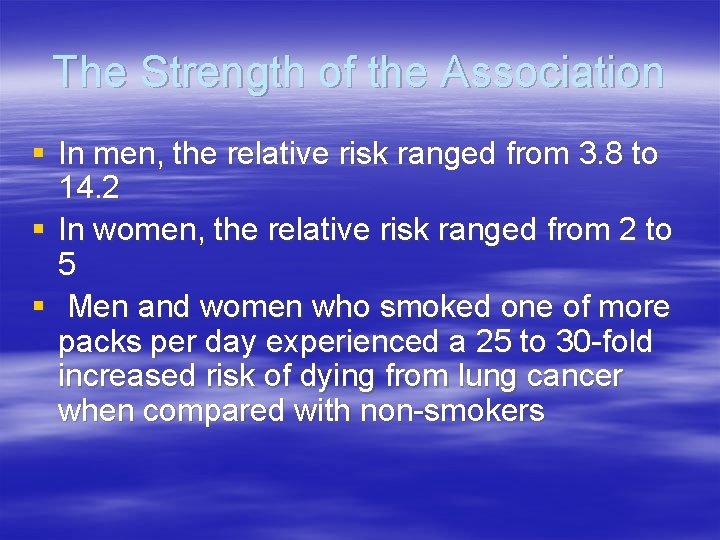 The Strength of the Association

- In men, the relative risk ranged from 3.8 to 14.2
- In women, the relative risk ranged from 2 to 5
- Men and women who smoked one of more packs per day experienced a 25 to 30-fold increased risk of dying from lung cancer when compared with non-smokers